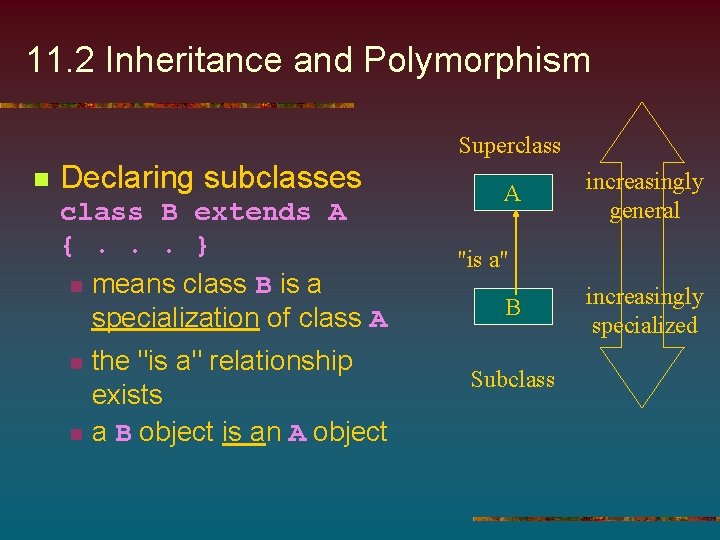 11.2 Inheritance and Polymorphism

Declaring subclasses
class B extends A
{ . . . }

means class B is a specialization of class A

the "is a" relationship exists

a B object is an A object

Superclass

A

"is a"

B

Subclass

increasingly general

increasingly specialized